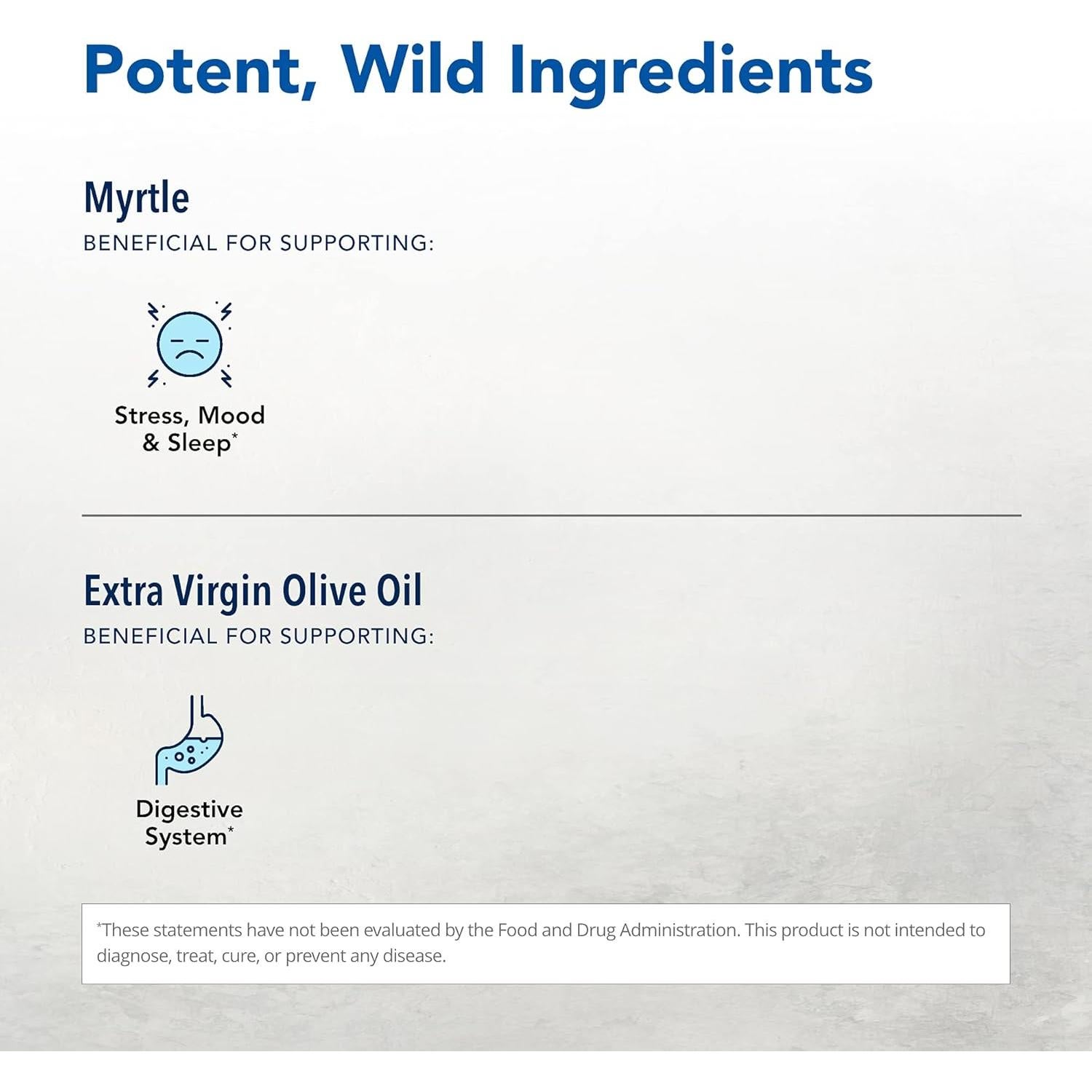 Potent, Wild Ingredients

Myrtle
BENEFICIAL FOR SUPPORTING:

Stress, Mood & Sleep*

Extra Virgin Olive Oil
BENEFICIAL FOR SUPPORTING:

Digestive System*

*These statements have not been evaluated by the Food and Drug Administration. This product is not intended to diagnose, treat, cure, or prevent any disease.